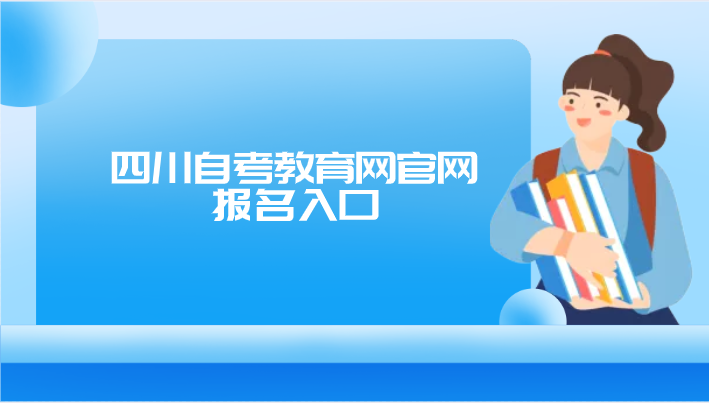 四川自考教育网官网
报名入口